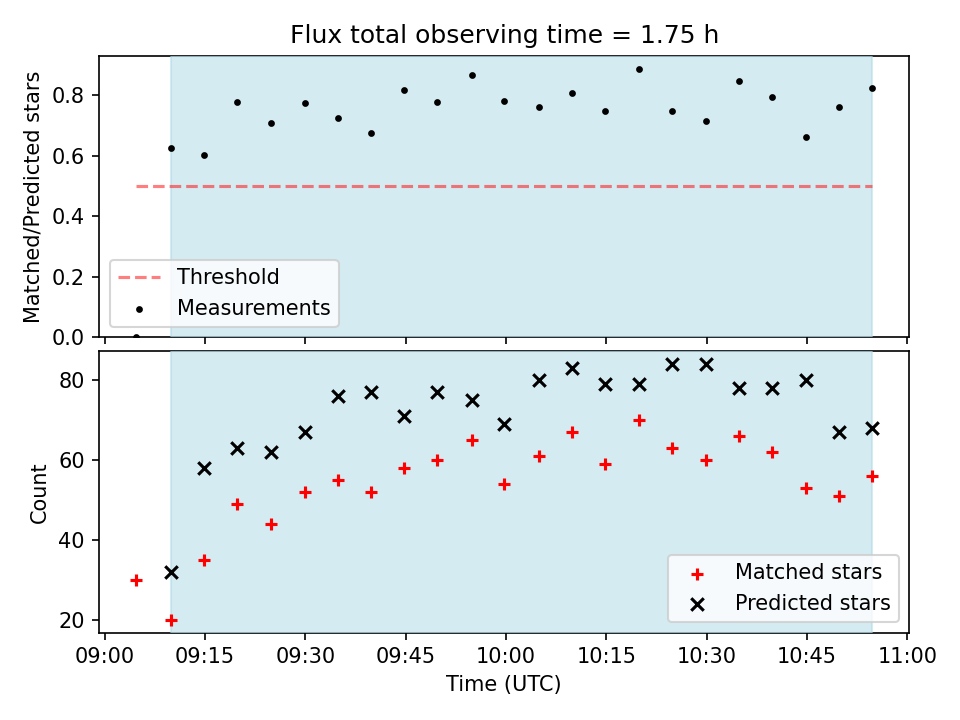 Flux total observing time = 1.75 h

Matched/Predicted stars

0.8
0.6
0.4
0.2
0.0

Threshold
Measurements

Count

80
60
40
20

Matched stars
Predicted stars

09:00 09:15 09:30 09:45 10:00 10:15 10:30 10:45 11:00

Time (UTC)